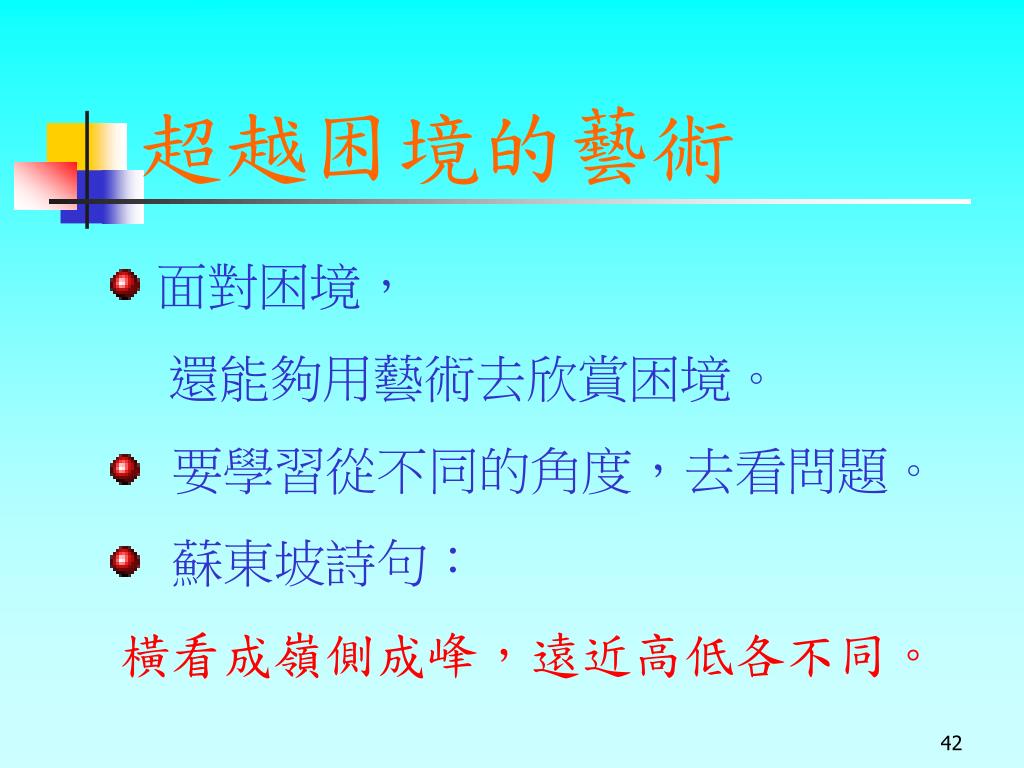 超越困境的藝術

面對困境，
還能夠用藝術去欣賞困境。

要學習從不同的角度，去看問題。

蘇東坡詩句：

橫看成嶺側成峰，遠近高低各不同。

42